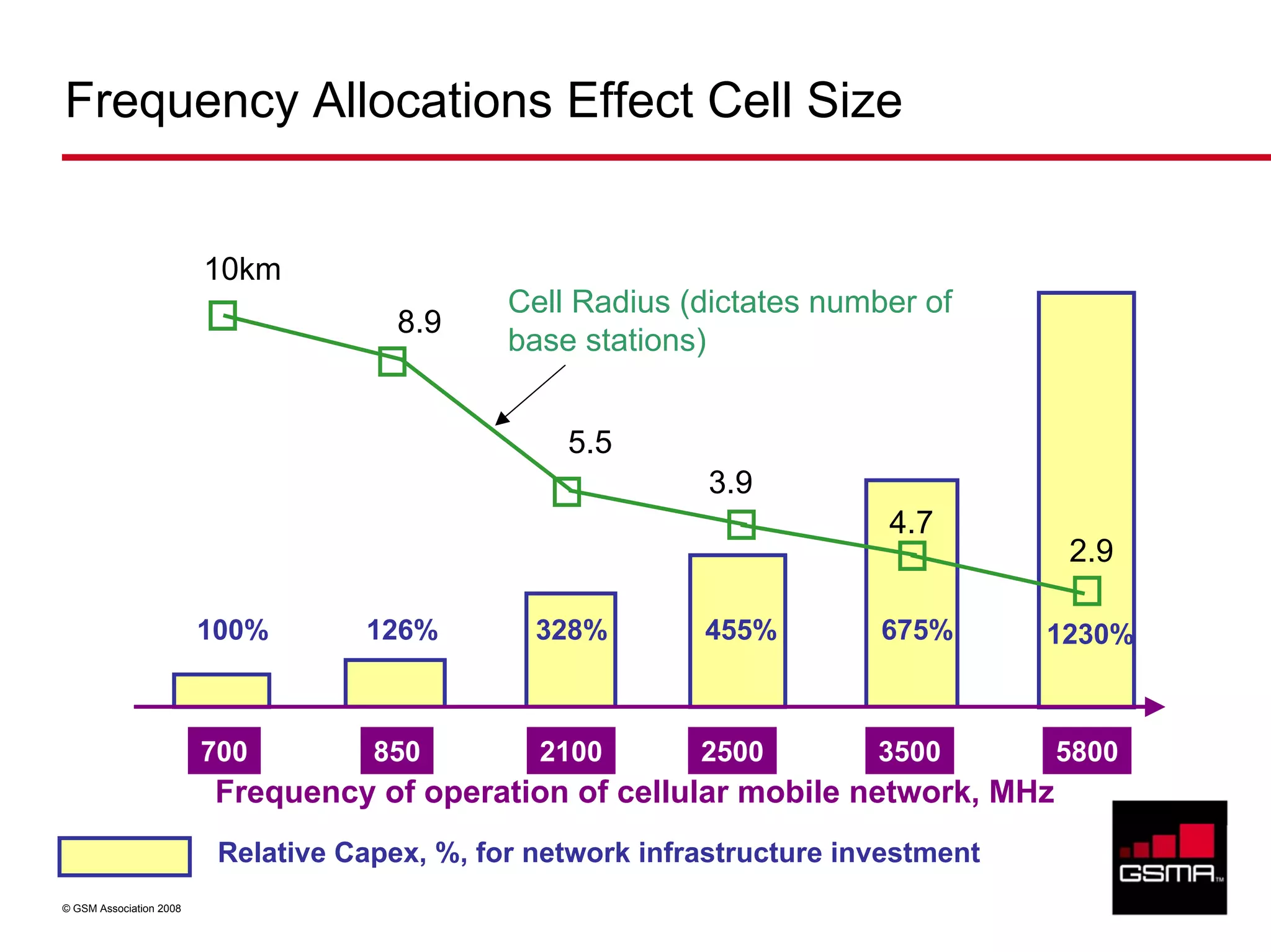 Frequency Allocations Effect Cell Size

10km

8.9

Cell Radius (dictates number of base stations)

5.5

3.9

4.7

2.9

100%

126%

328%

455%

675%

1230%

700

850

2100

2500

3500

5800

Frequency of operation of cellular mobile network, MHz

Relative Capex, %, for network infrastructure investment

GSMA™

© GSM Association 2008